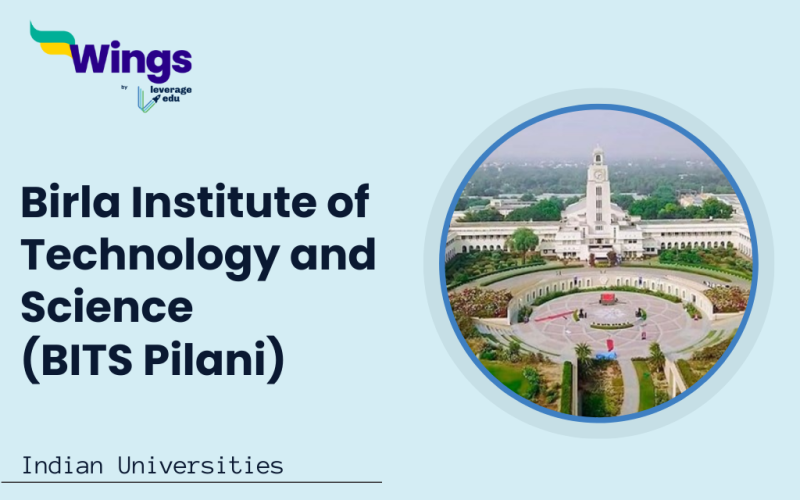 Wings
by leverage edu

Birla Institute of Technology and Science (BITS Pilani)

Indian Universities